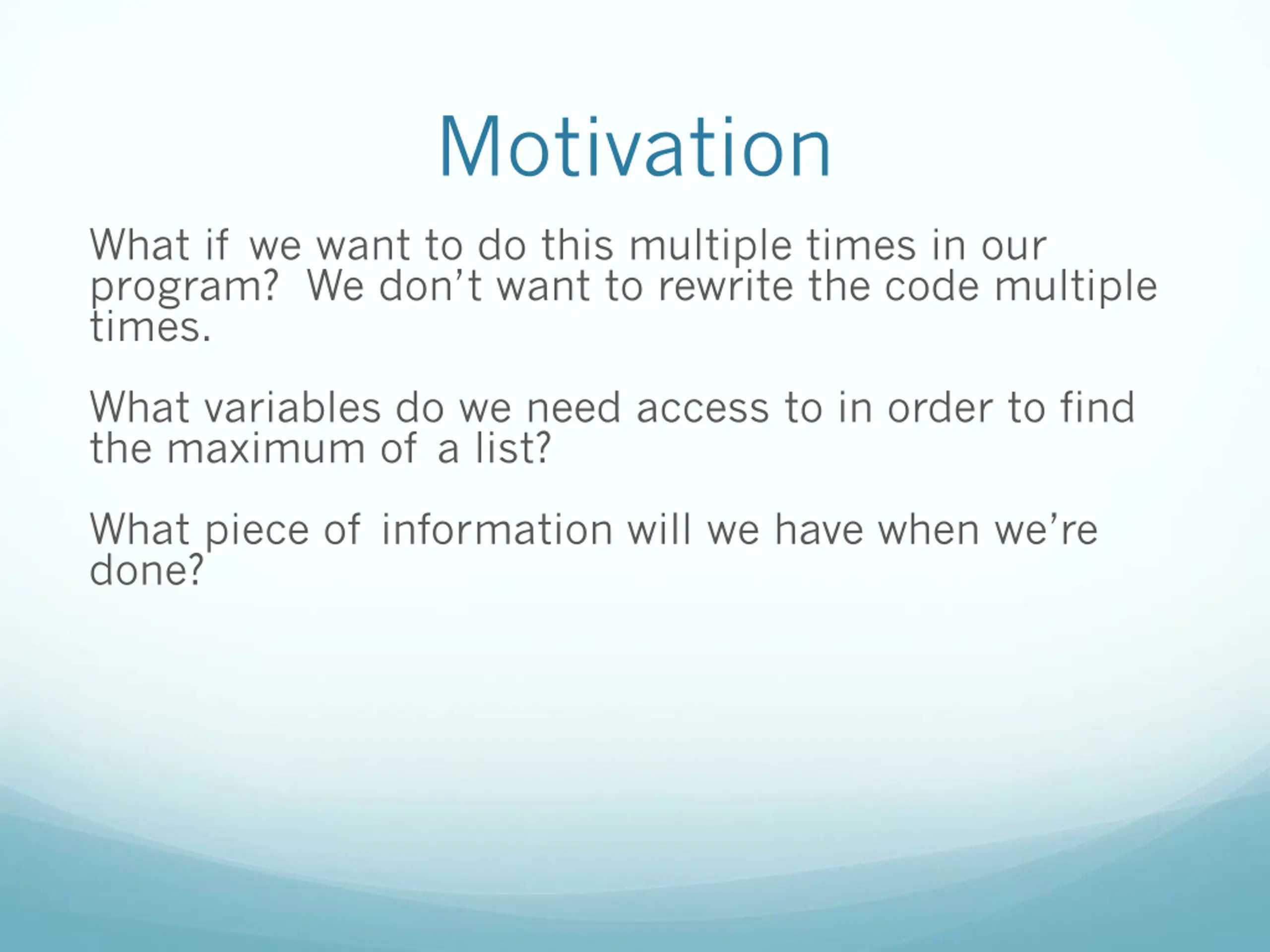 Motivation

What if we want to do this multiple times in our program? We don’t want to rewrite the code multiple times.

What variables do we need access to in order to find the maximum of a list?

What piece of information will we have when we’re done?